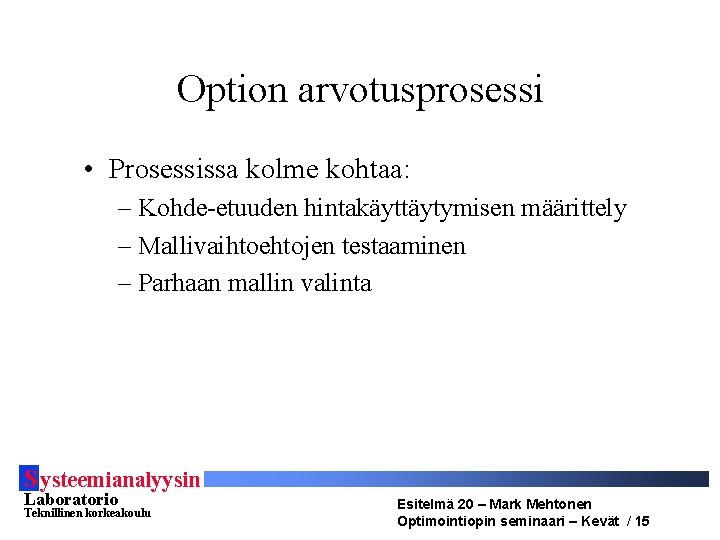 Option arvotusprosessi

• Prosessissa kolme kohtaa:
– Kohde-etuuden hintakäyttäytymisen määrittely
– Mallivaihtoehtojen testaaminen
– Parhaan mallin valinta

Systeemianalyysin Laboratorio
Teknillinen korkeakoulu

Esitelmä 20 – Mark Mehtonen
Optimointiopin seminaari – Kevät / 15